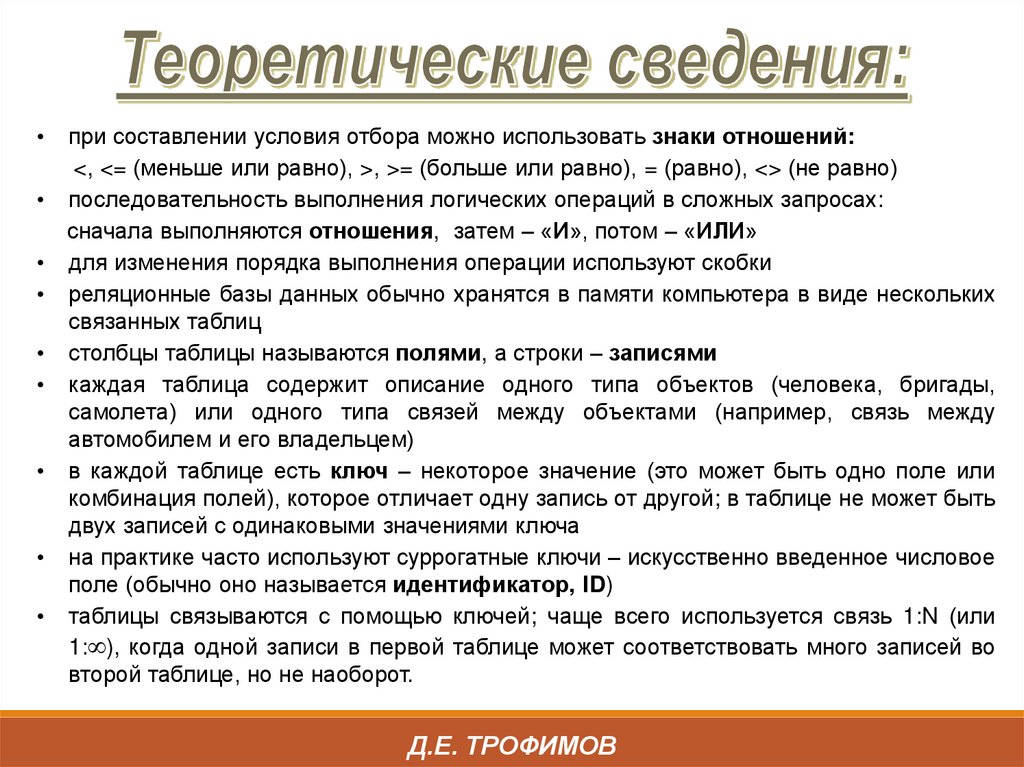 Теоретические сведения:

• при составлении условия отбора можно использовать знаки отношений:
<, <= (меньше или равно), >, >= (больше или равно), = (равно), <> (не равно)
• последовательность выполнения логических операций в сложных запросах:
сначала выполняются отношения, затем – «И», потом – «ИЛИ»
• для изменения порядка выполнения операции используют скобки
• реляционные базы данных обычно хранятся в памяти компьютера в виде нескольких связанных таблиц
• столбцы таблицы называются полями, а строки – записями
• каждая таблица содержит описание одного типа объектов (человека, бригады, самолета) или одного типа связей между объектами (например, связь между автомобилем и его владельцем)
• в каждой таблице есть ключ – некоторое значение (это может быть одно поле или комбинация полей), которое отличает одну запись от другой; в таблице не может быть двух записей с одинаковыми значениями ключа
• на практике часто используют суррогатные ключи – искусственно введенное числовое поле (обычно оно называется идентификатор, ID)
• таблицы связываются с помощью ключей; чаще всего используется связь 1:N (или 1:$\infty$), когда одной записи в первой таблице может соответствовать много записей во второй таблице, но не наоборот.

Д.Е. ТРОФИМОВ